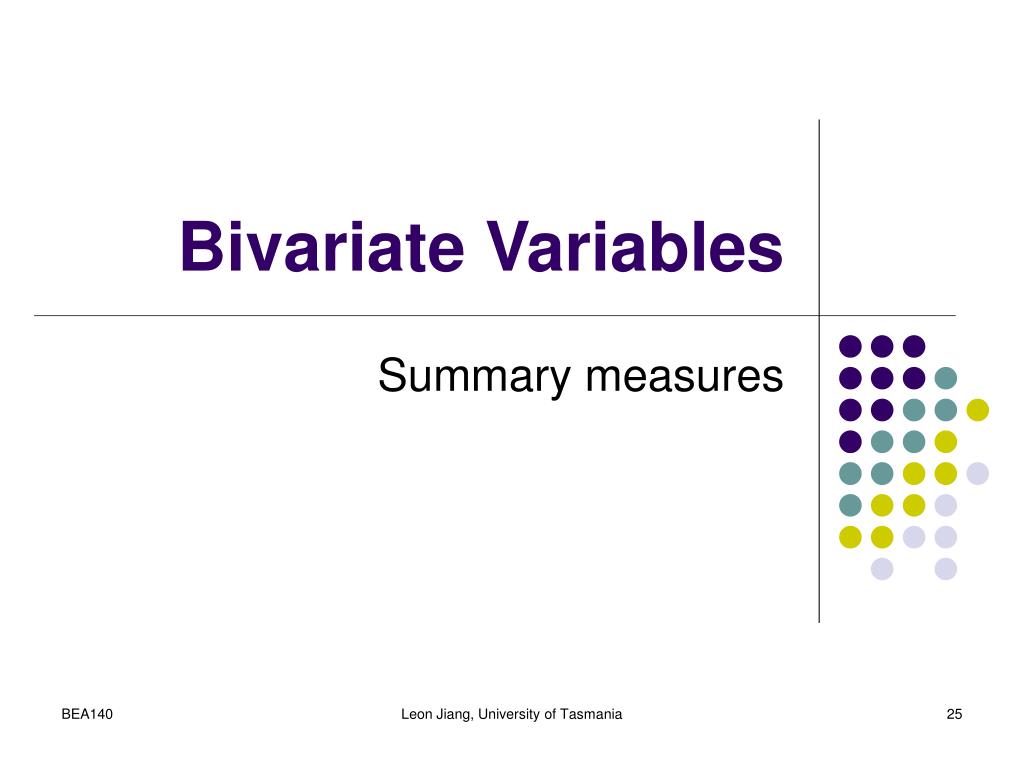 Bivariate Variables

Summary measures

BEA140

Leon Jiang, University of Tasmania

25